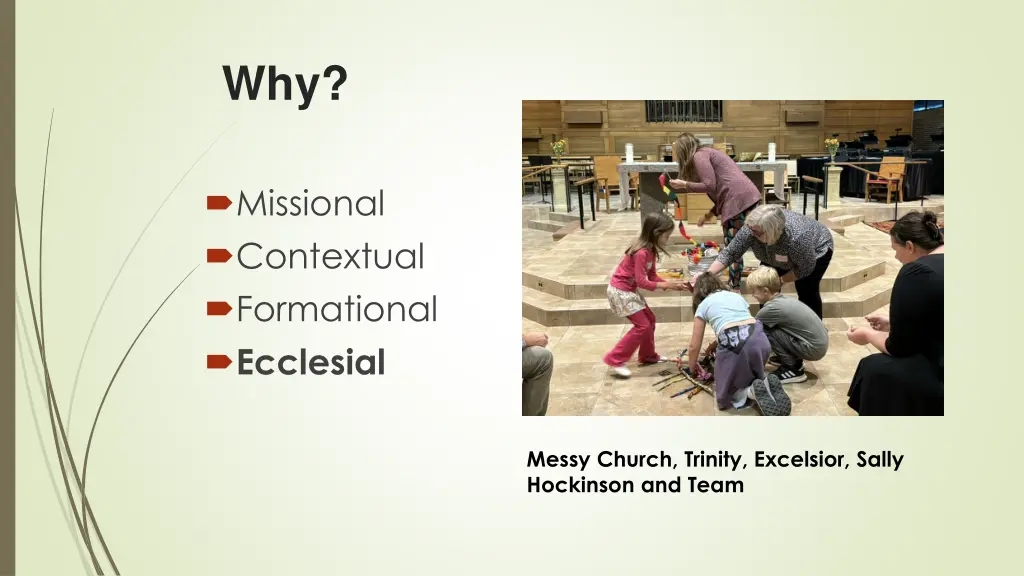 Why?

Missional
Contextual
Formational
Ecclesial

Messy Church, Trinity, Excelsior, Sally Hockinson and Team